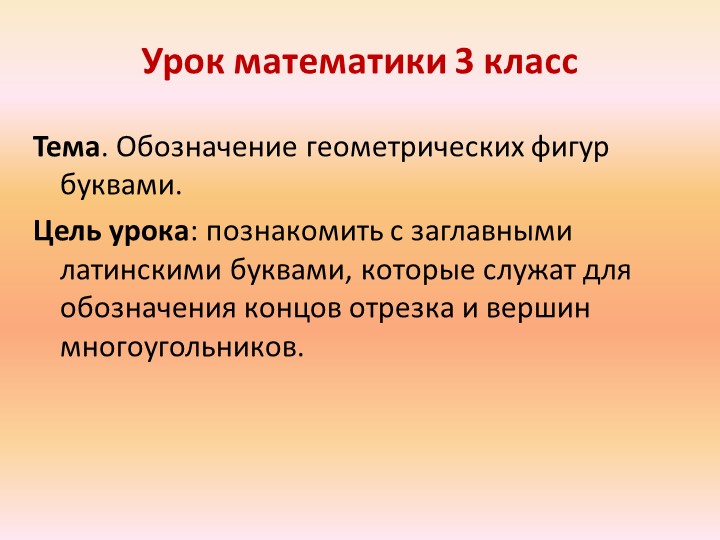 Урок математики 3 класс

Тема. Обозначение геометрических фигур буквами.

Цель урока: познакомить с заглавными латинскими буквами, которые служат для обозначения концов отрезка и вершин многоугольников.